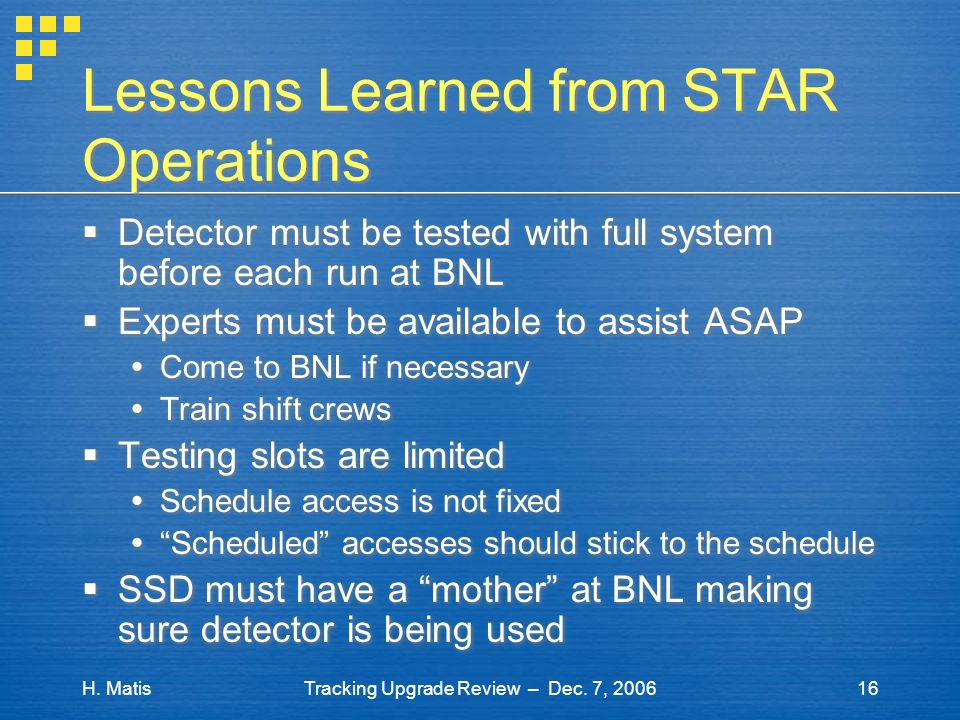 Lessons Learned from STAR Operations

▪ Detector must be tested with full system before each run at BNL
▪ Experts must be available to assist ASAP
  • Come to BNL if necessary
  • Train shift crews
▪ Testing slots are limited
  • Schedule access is not fixed
  • “Scheduled” accesses should stick to the schedule
▪ SSD must have a “mother” at BNL making sure detector is being used

H. Matis Tracking Upgrade Review – Dec. 7, 2006 16